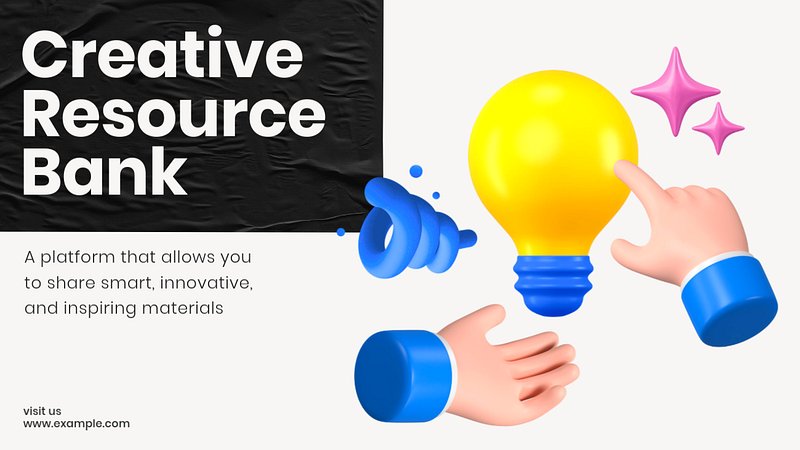 Creative Resource Bank

A platform that allows you to share smart, innovative, and inspiring materials

visit us
www.example.com